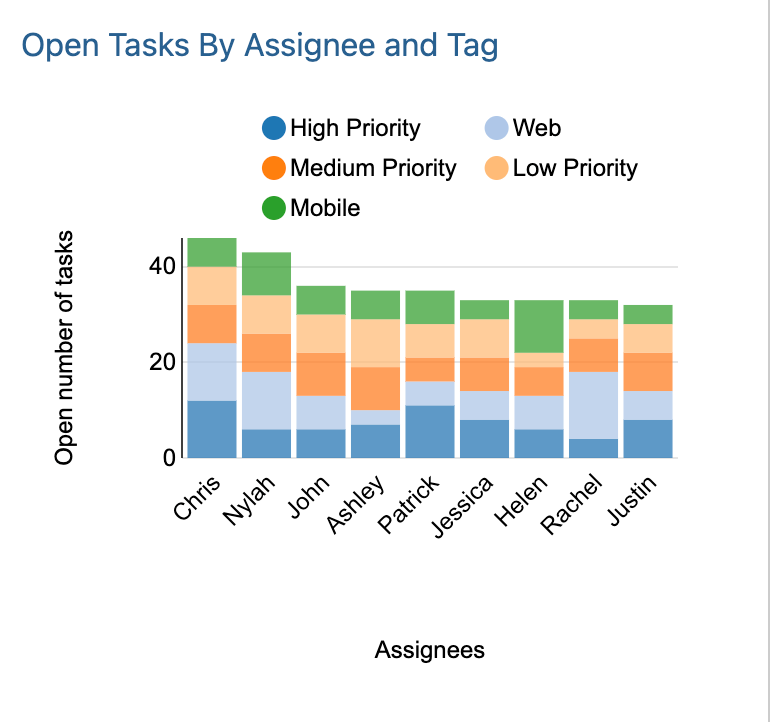 Open Tasks By Assignee and Tag

High Priority
Web
Medium Priority
Low Priority
Mobile

Open number of tasks

40
20
0

Chris
Nylah
John
Ashley
Patrick
Jessica
Helen
Rachel
Justin

Assignees